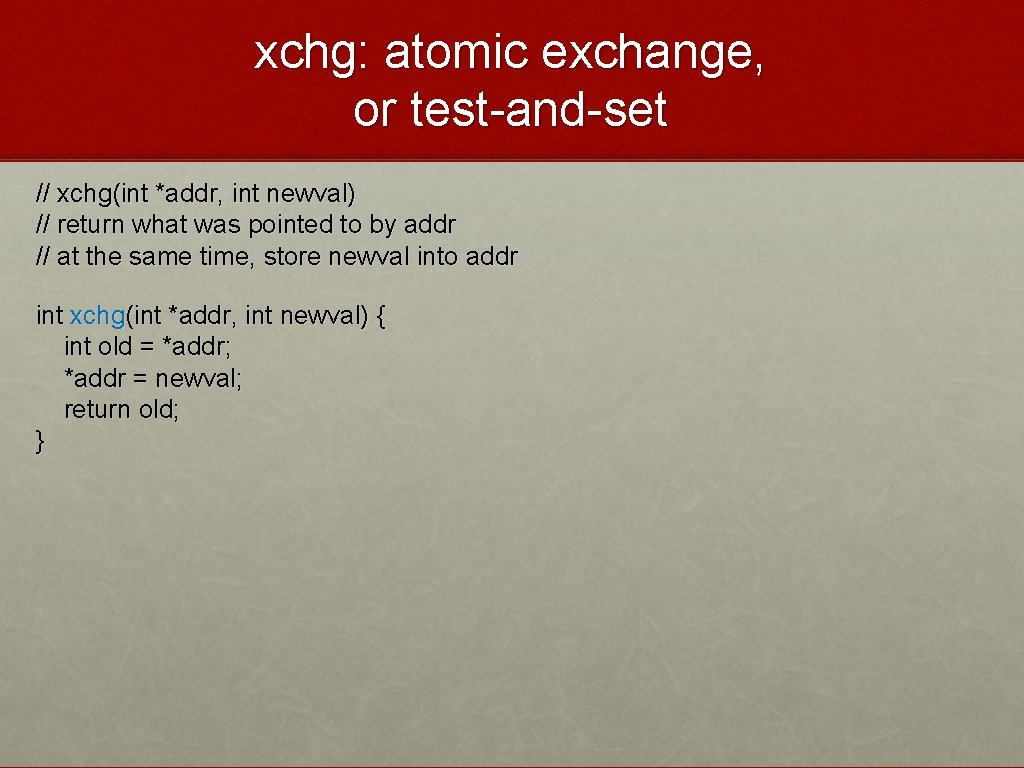 xchg: atomic exchange, or test-and-set

// xchg(int *addr, int newval)
// return what was pointed to by addr
// at the same time, store newval into addr

int xchg(int *addr, int newval) {
    int old = *addr;
    *addr = newval;
    return old;
}